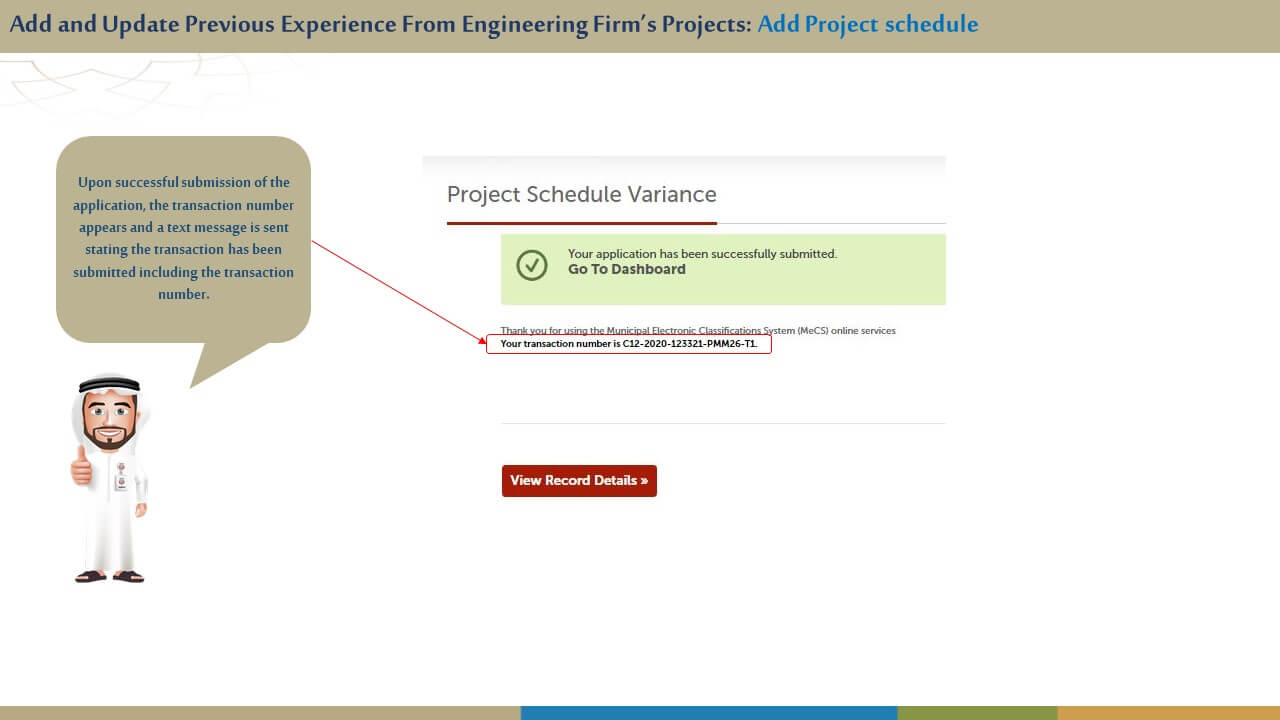 Add and Update Previous Experience From Engineering Firm's Projects: Add Project schedule

Upon successful submission of the application, the transaction number appears and a text message is sent stating the transaction has been submitted including the transaction number.

Project Schedule Variance

Your application has been successfully submitted.
Go To Dashboard

Thank you for using the Municipal Electronic Classifications System (MeCS) online services
Your transaction number is C12-2020-123321-PMM26-T1.

View Record Details »